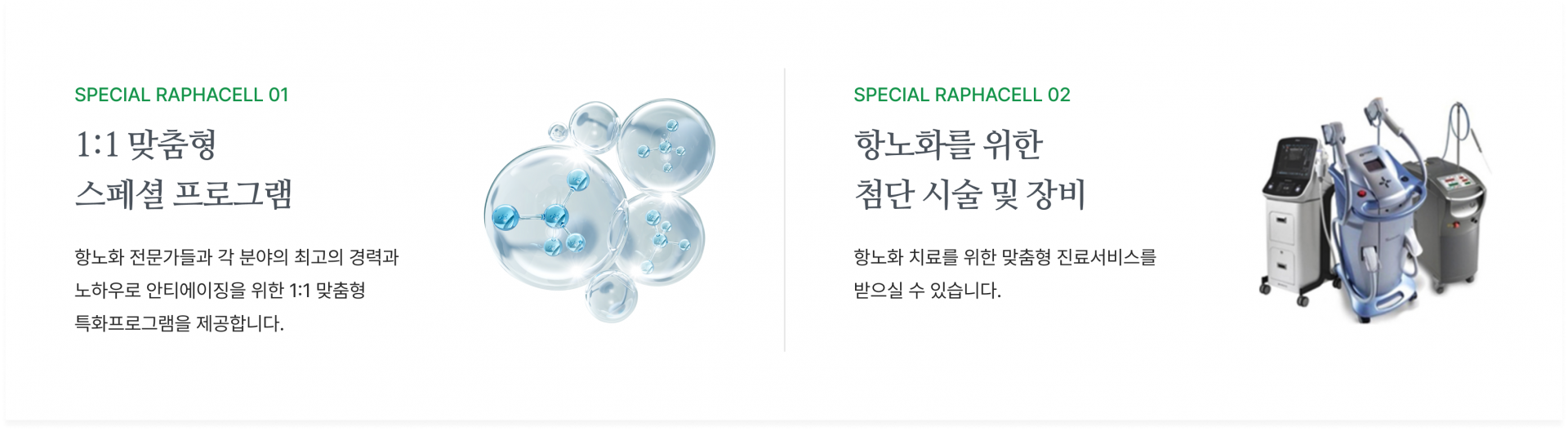 SPECIAL RAPHACELL 01

1:1 맞춤형
스페셜 프로그램

항노화 전문가들과 각 분야의 최고의 경력과 노하우로 안티에이징을 위한 1:1 맞춤형 특화프로그램을 제공합니다.

SPECIAL RAPHACELL 02

항노화를 위한
첨단 시술 및 장비

항노화 치료를 위한 맞춤형 진료서비스를 받으실 수 있습니다.